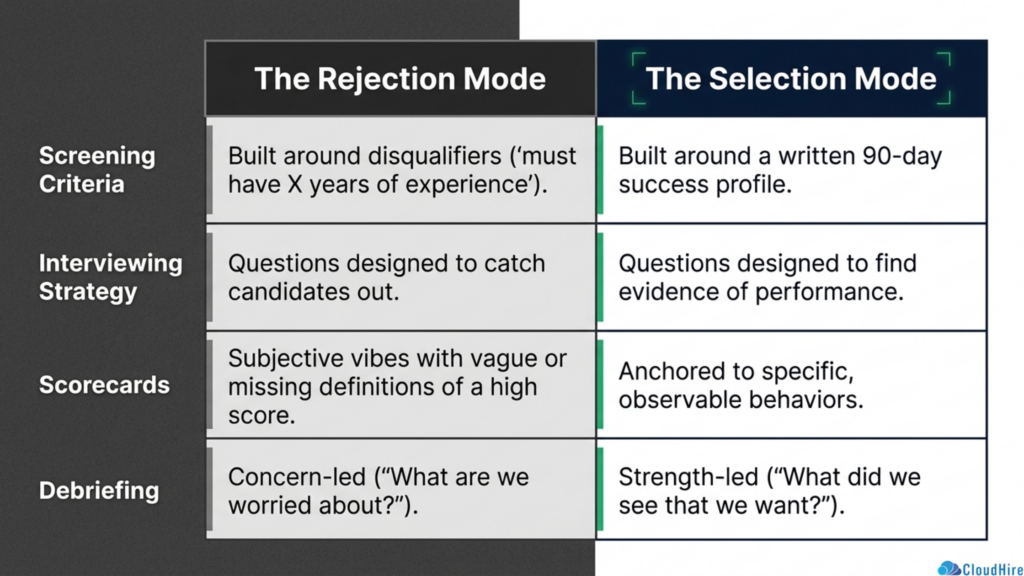 |  | The Rejection Mode | The Selection Mode |
|---|---|---|
| Screening Criteria | Built around disqualifiers ('must have X years of experience'). | Built around a written 90-day success profile. |
| Interviewing Strategy | Questions designed to catch candidates out. | Questions designed to find evidence of performance. |
| Scorecards | Subjective vibes with vague or missing definitions of a high score. | Anchored to specific, observable behaviors. |
| Debriefing | Concern-led ("What are we worried about?"). | Strength-led ("What did we see that we want?"). |

CloudHire